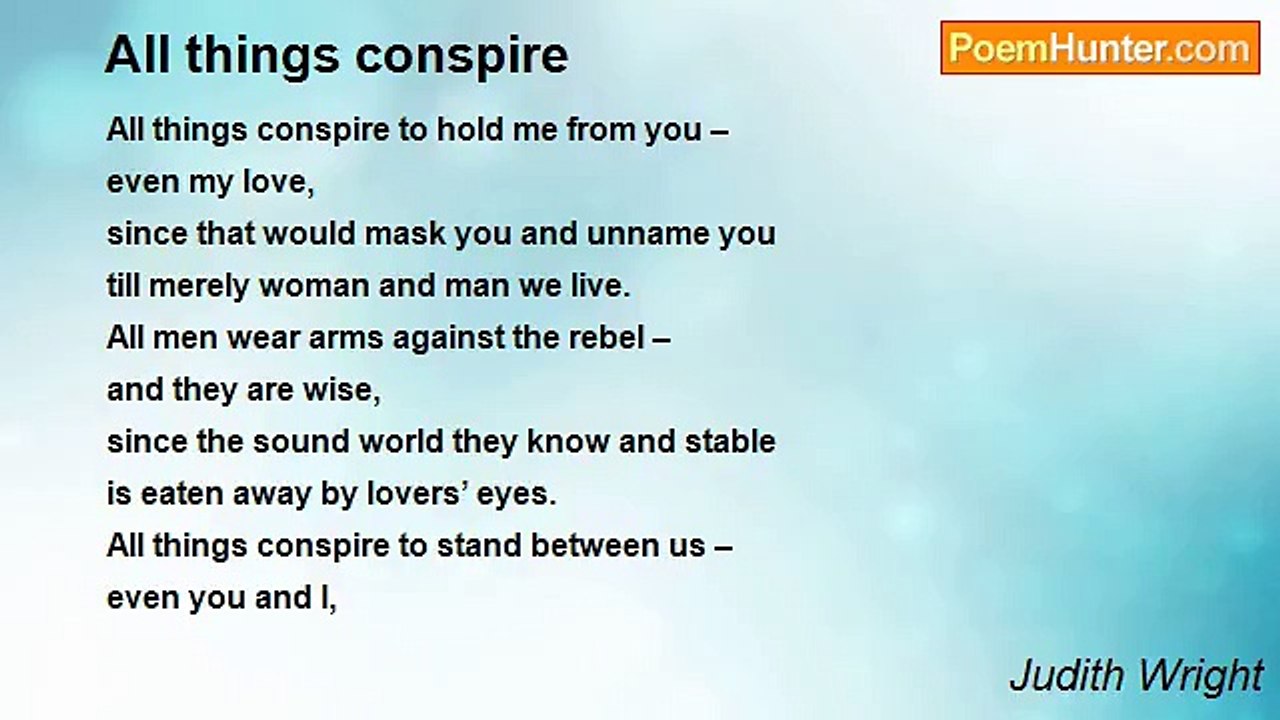 All things conspire

PoemHunter.com

All things conspire to hold me from you –
even my love,
since that would mask you and unname you
till merely woman and man we live.
All men wear arms against the rebel –
and they are wise,
since the sound world they know and stable
is eaten away by lovers' eyes.
All things conspire to stand between us –
even you and I,

Judith Wright